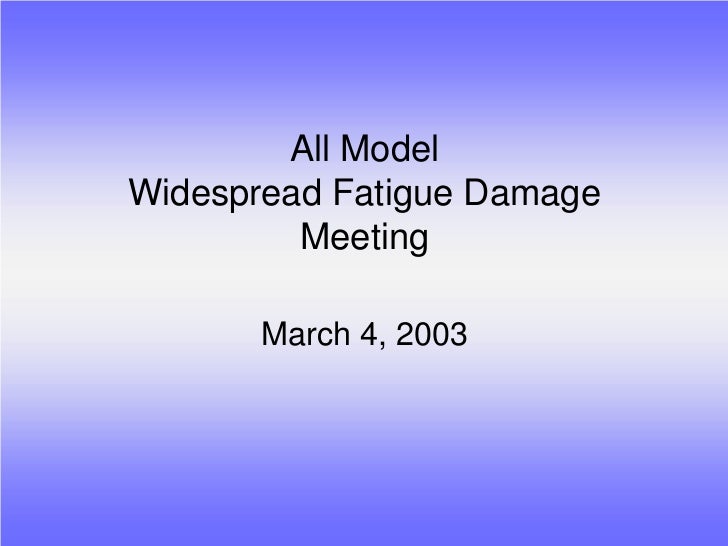 All Model
Widespread Fatigue Damage
Meeting

March 4, 2003